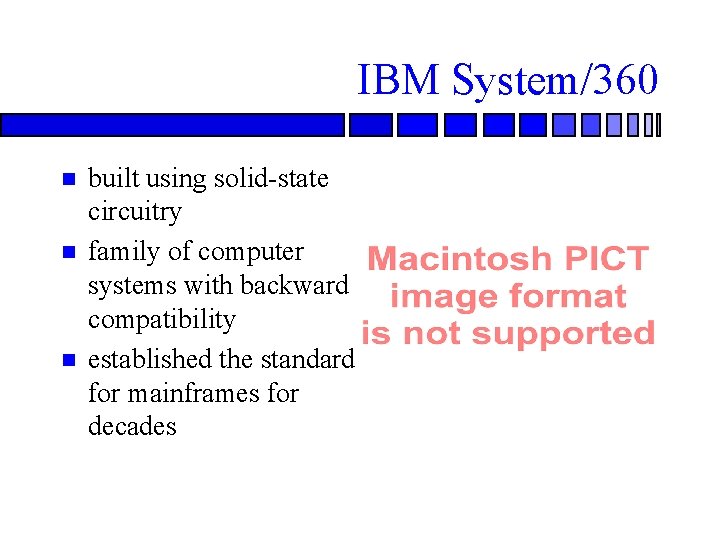 IBM System/360

- built using solid-state circuitry
- family of computer systems with backward compatibility
- established the standard for mainframes for decades

Macintosh PICT image format is not supported